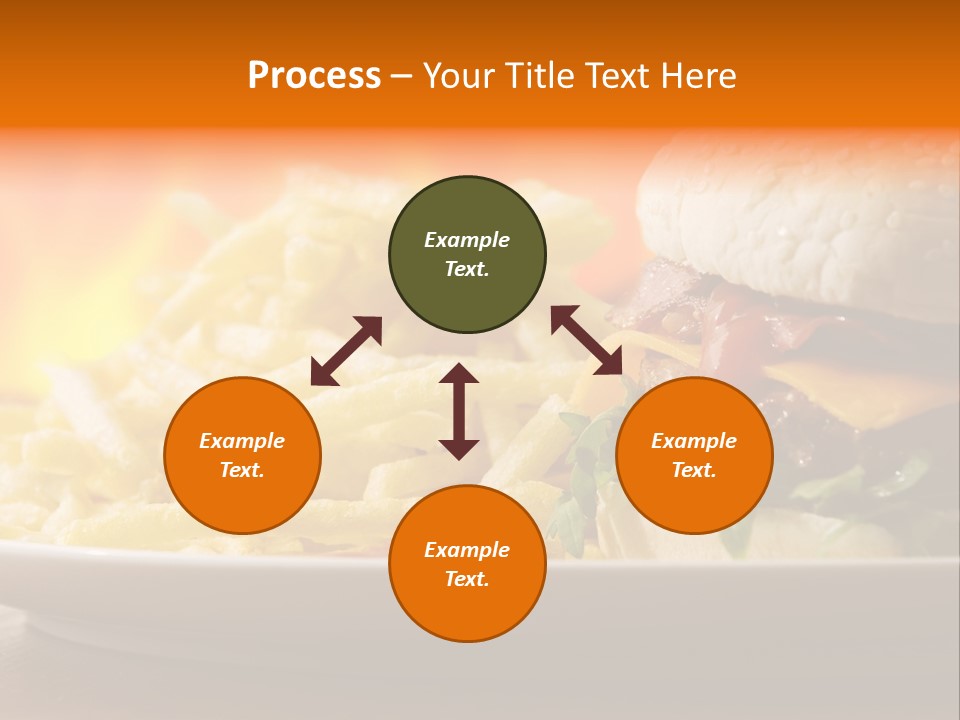 Process – Your Title Text Here

Example Text.

Example Text.

Example Text.

Example Text.